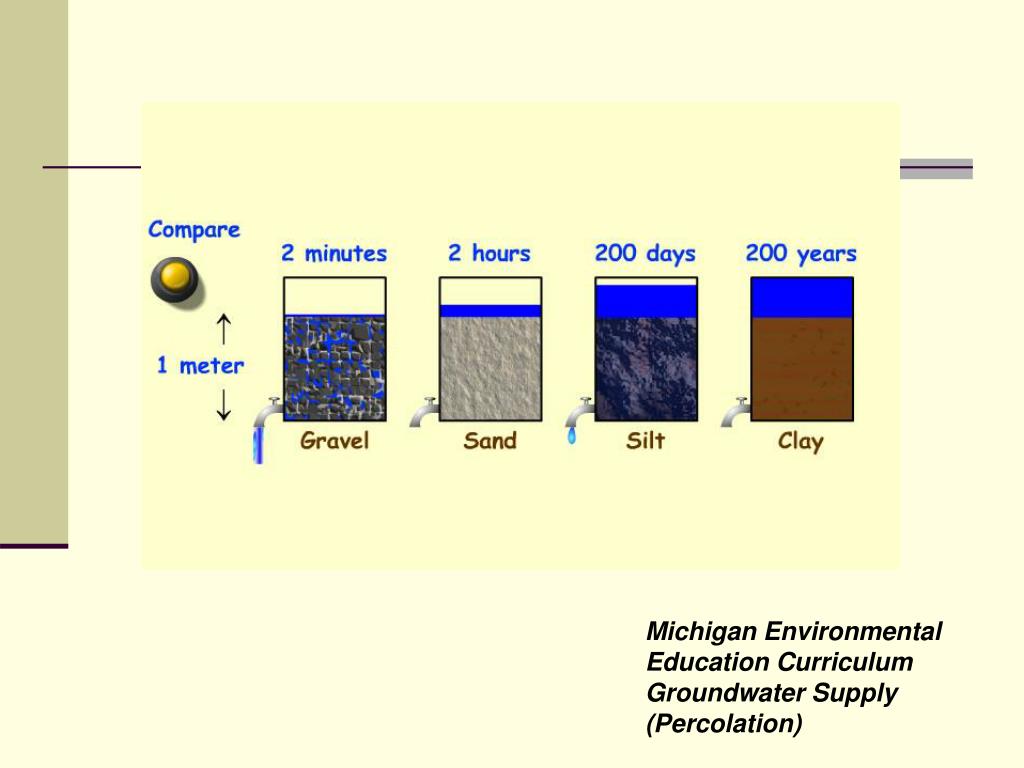 Compare

2 minutes

2 hours

200 days

200 years

1 meter

Gravel

Sand

Silt

Clay

Michigan Environmental Education Curriculum Groundwater Supply (Percolation)